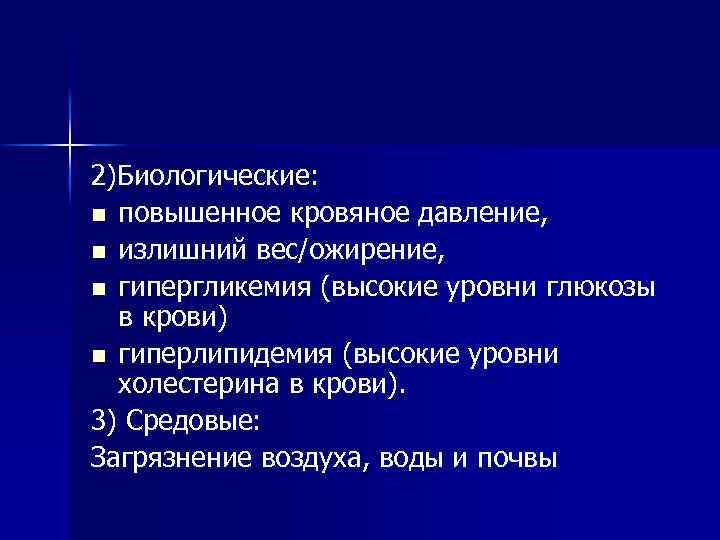 2)Биологические:

- повышенное кровяное давление,
- излишний вес/ожирение,
- гипергликемия (высокие уровни глюкозы в крови)
- гиперлипидемия (высокие уровни холестерина в крови).

3) Средовые:

Загрязнение воздуха, воды и почвы